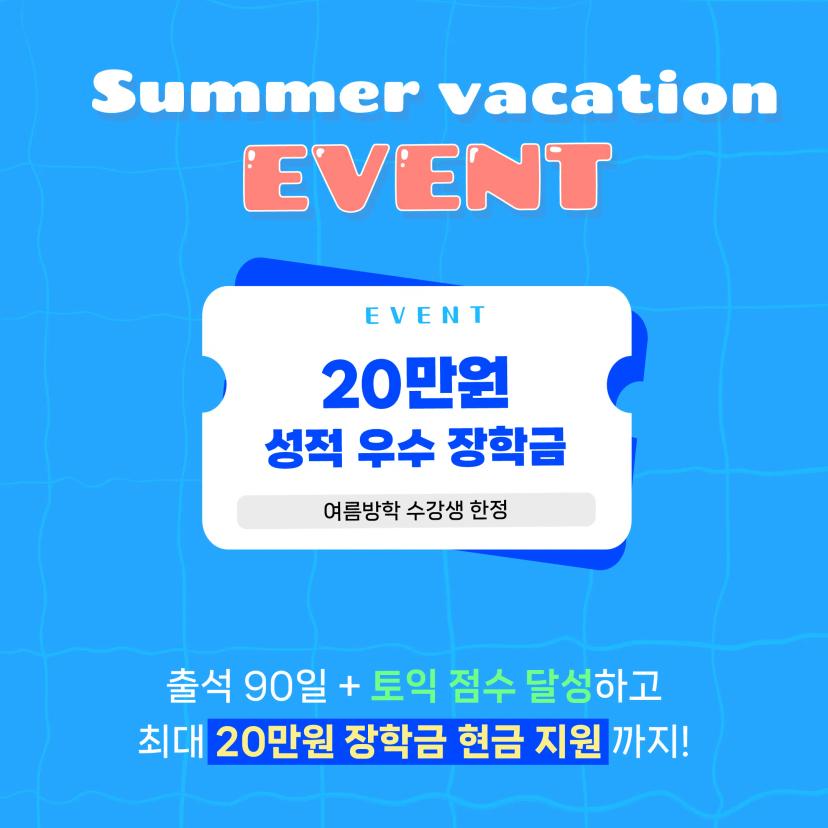 Summer vacation
EVENT

EVENT
20만원
성적 우수 장학금
여름방학 수강생 한정

출석 90일 + 토익 점수 달성하고
최대 20만원 장학금 현금 지원 까지!